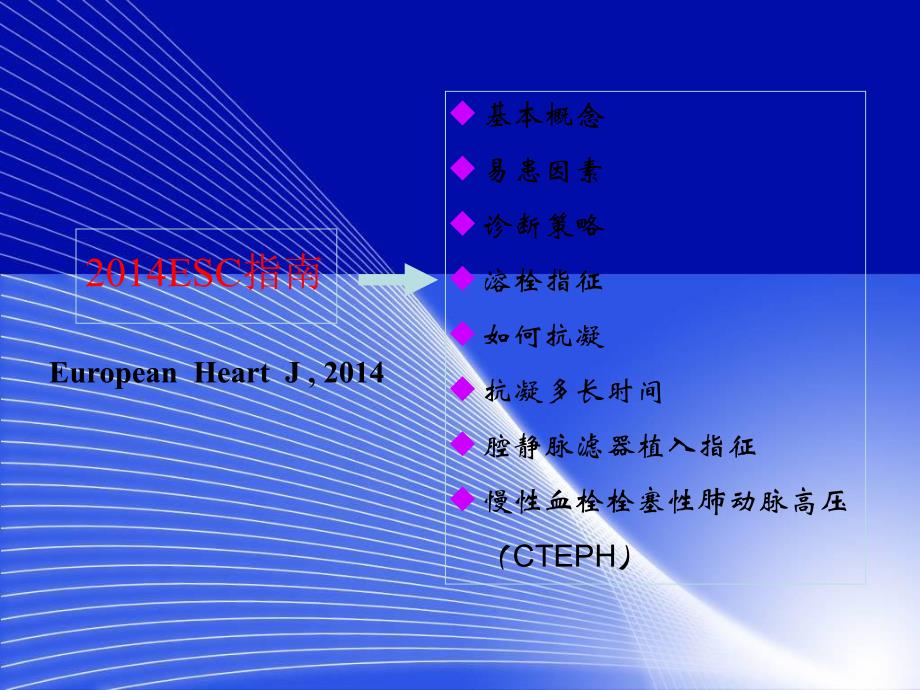 2014ESC指南

European Heart J , 2014

◆ 基本概念
◆ 易患因素
◆ 诊断策略
◆ 溶栓指征
◆ 如何抗凝
◆ 抗凝多长时间
◆ 腔静脉滤器植入指征
◆ 慢性血栓栓塞性肺动脉高压（CTEPH）